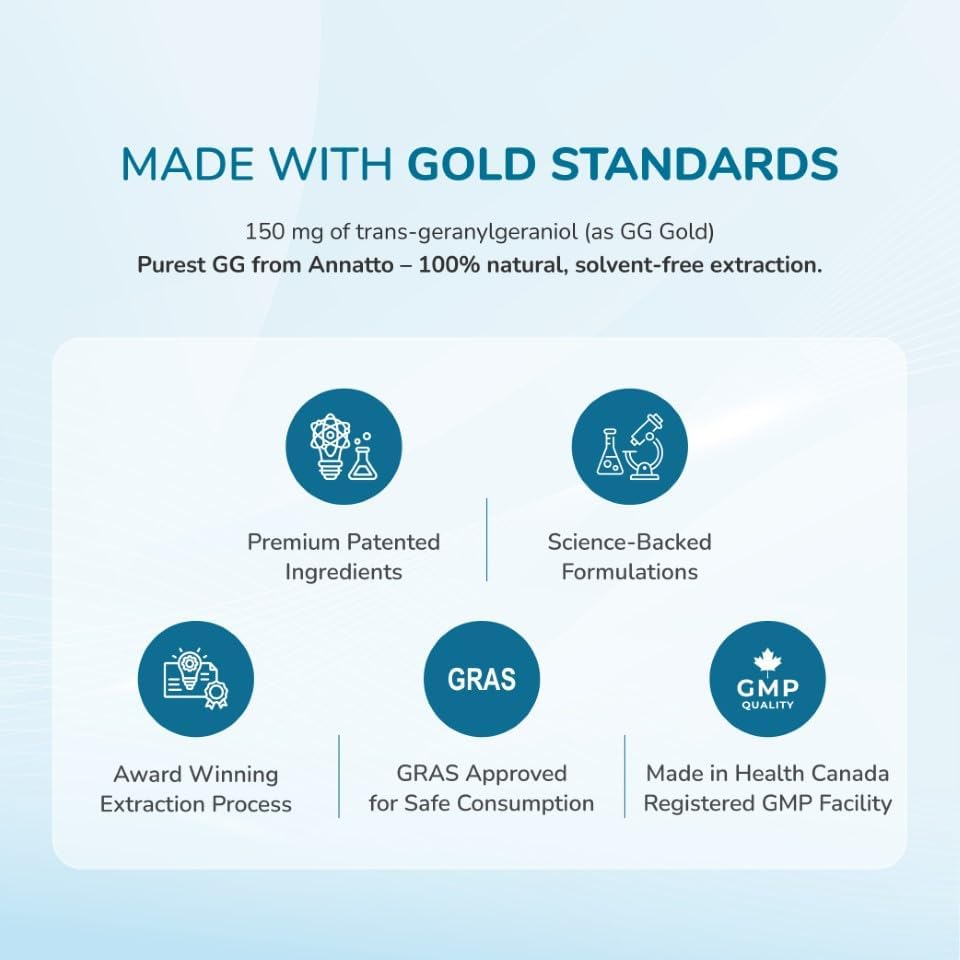 MADE WITH GOLD STANDARDS

150 mg of trans-geranylgeraniol (as GG Gold)
Purest GG from Annatto – 100% natural, solvent-free extraction.

Premium Patented Ingredients

Science-Backed Formulations

Award Winning Extraction Process

GRAS

GRAS Approved for Safe Consumption

GMP QUALITY

Made in Health Canada Registered GMP Facility